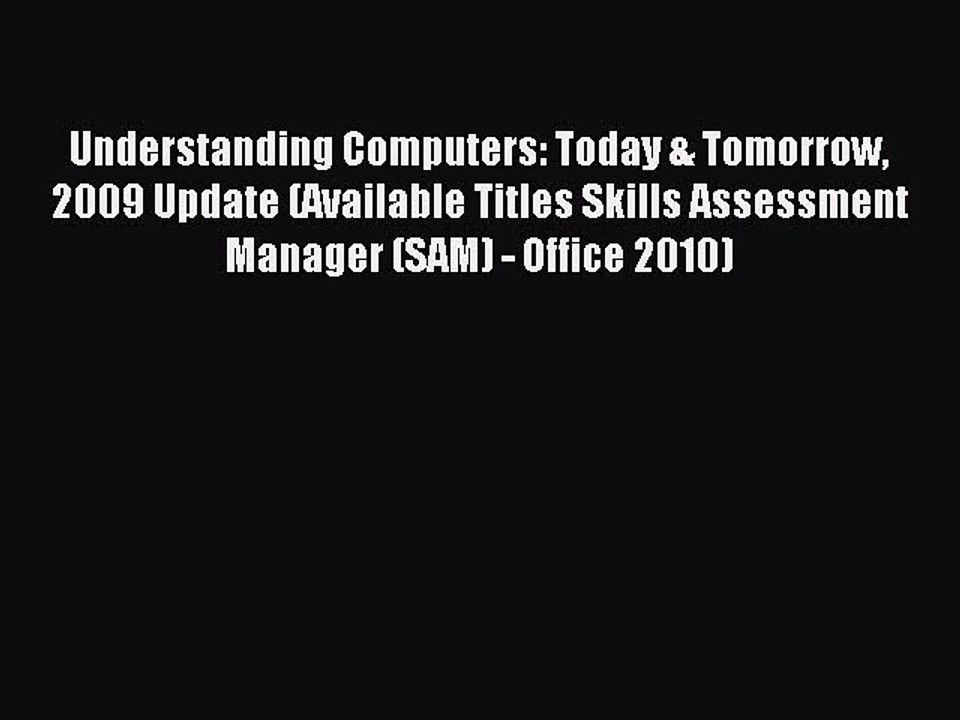 Understanding Computers: Today & Tomorrow, 2009 Update (Available Titles Skills Assessment Manager (SAM) - Office 2010)